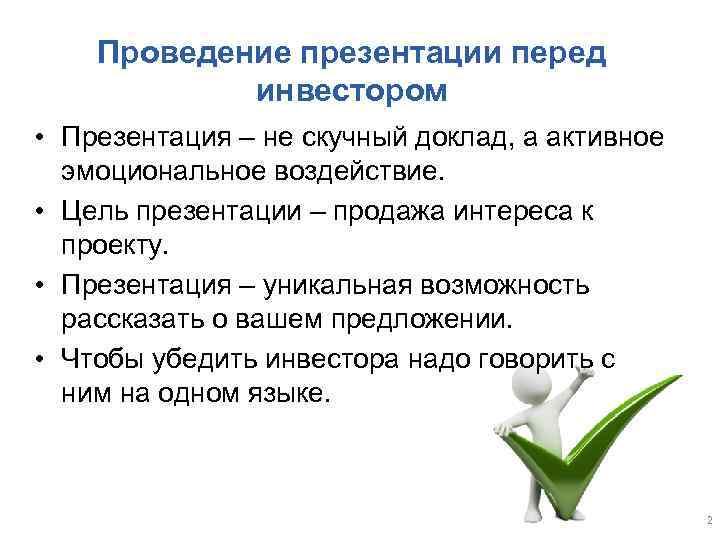 Проведение презентации перед инвестором

• Презентация – не скучный доклад, а активное эмоциональное воздействие.
• Цель презентации – продажа интереса к проекту.
• Презентация – уникальная возможность рассказать о вашем предложении.
• Чтобы убедить инвестора надо говорить с ним на одном языке.

2